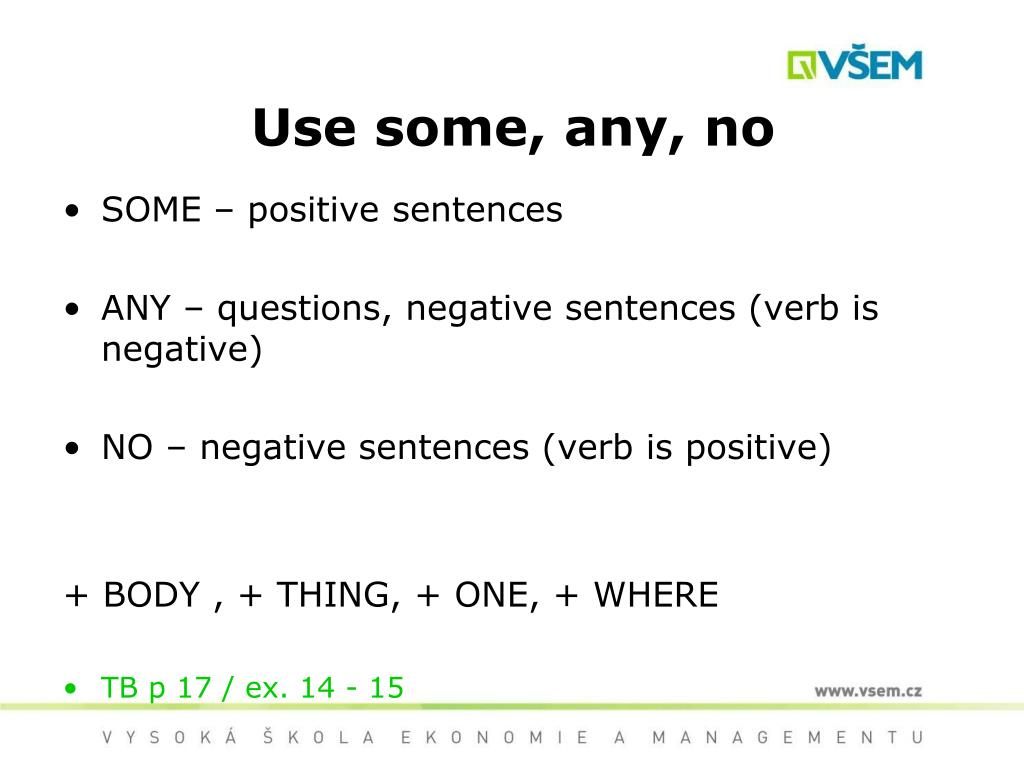 VŠEM

Use some, any, no

• SOME – positive sentences

• ANY – questions, negative sentences (verb is negative)

• NO – negative sentences (verb is positive)

+ BODY , + THING, + ONE, + WHERE

• TB p 17 / ex. 14 - 15

www.vsem.cz

VYSOKÁ ŠKOLA EKONOMIE A MANAGEMENTU